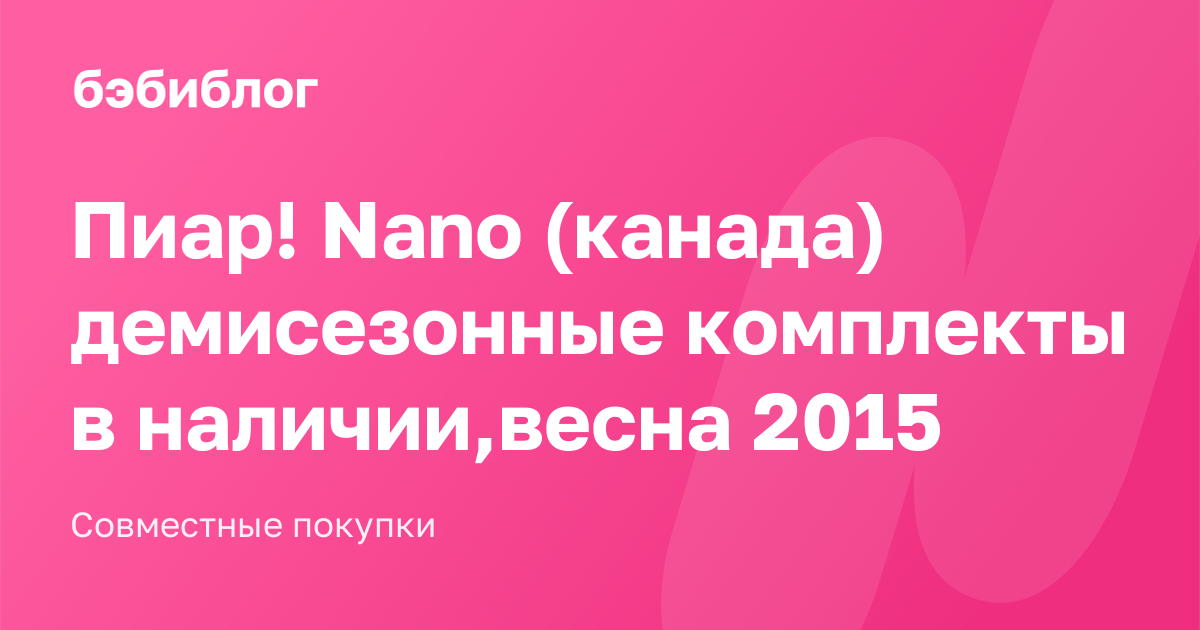 бэбиблог

Пиар! Nano (канада) демисезонные комплекты в наличии,весна 2015

Совместные покупки